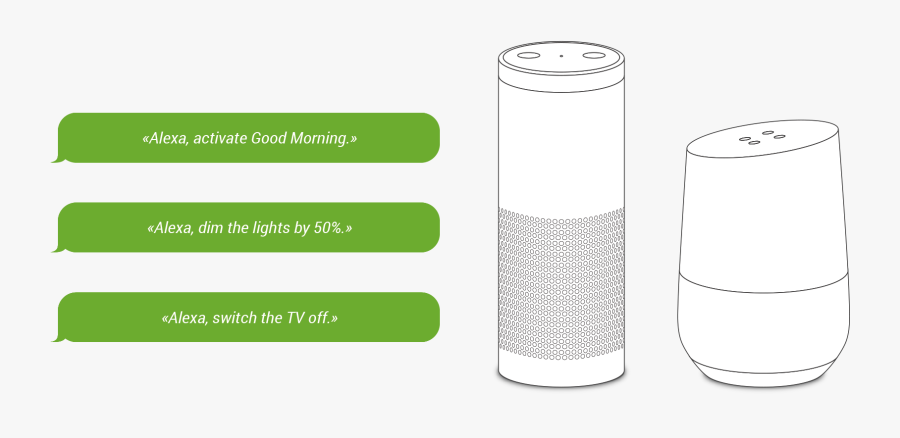 «Alexa, activate Good Morning.»

«Alexa, dim the lights by 50%.»

«Alexa, switch the TV off.»